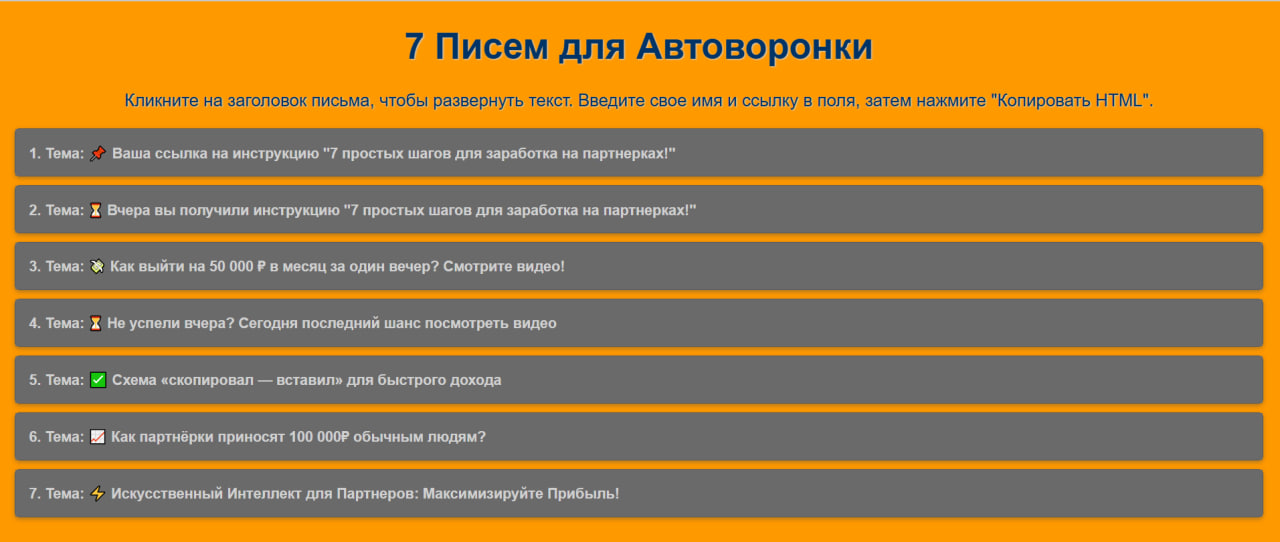 7 Писем для Автоворонки

Кликните на заголовок письма, чтобы развернуть текст. Введите свое имя и ссылку в поля, затем нажмите "Копировать HTML".

1. Тема: 📌 Ваша ссылка на инструкцию "7 простых шагов для заработка на партнерках!"

2. Тема: ⏳ Вчера вы получили инструкцию "7 простых шагов для заработка на партнерках!"

3. Тема: 💸 Как выйти на 50 000 ₽ в месяц за один вечер? Смотрите видео!

4. Тема: ⏳ Не успели вчера? Сегодня последний шанс посмотреть видео

5. Тема: ✅ Схема «скопировал — вставил» для быстрого дохода

6. Тема: 📈 Как партнёрки приносят 100 000₽ обычным людям?

7. Тема: ⚡ Искусственный Интеллект для Партнеров: Максимизируйте Прибыль!